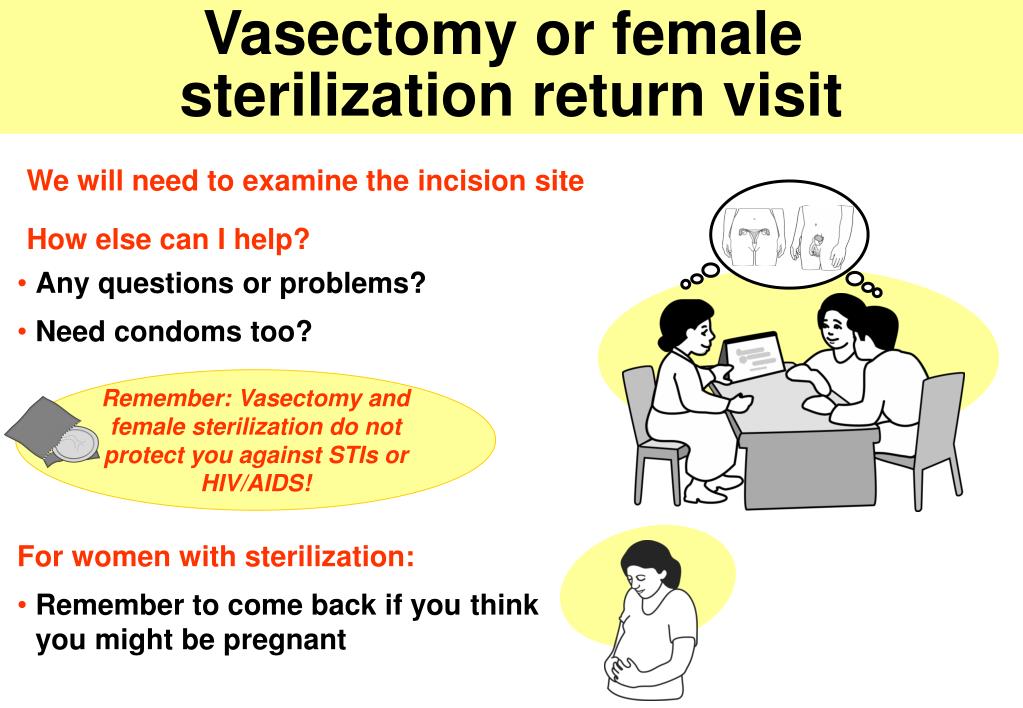 Vasectomy or female sterilization return visit

We will need to examine the incision site

How else can I help?

• Any questions or problems?

• Need condoms too?

Remember: Vasectomy and female sterilization do not protect you against STIs or HIV/AIDS!

For women with sterilization:

• Remember to come back if you think you might be pregnant